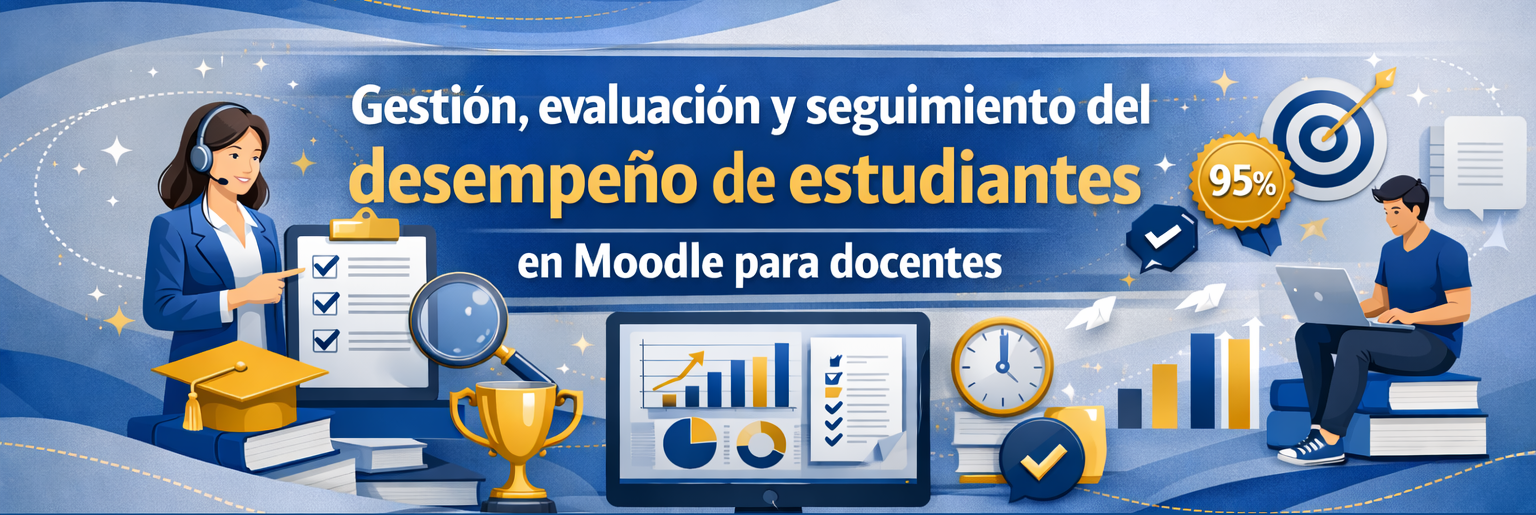 Gestión, evaluación y seguimiento del
desempeño de estudiantes
en Moodle para docentes

95%